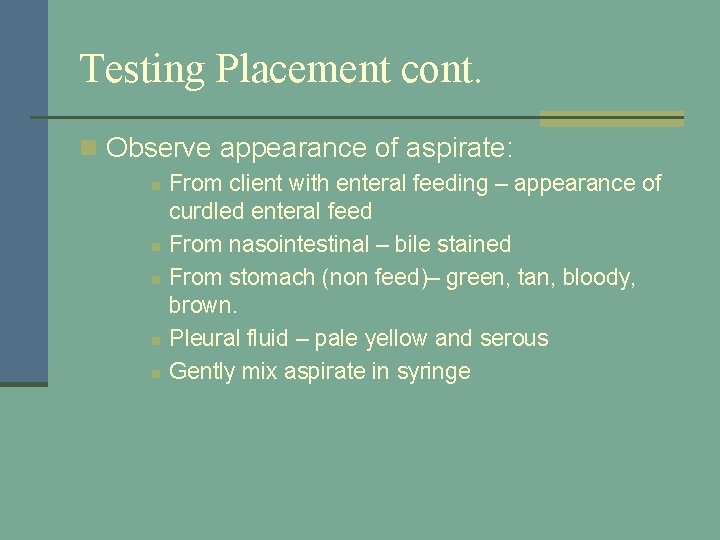 Testing Placement cont.

Observe appearance of aspirate:

From client with enteral feeding – appearance of curdled enteral feed

From nasointestinal – bile stained

From stomach (non feed)– green, tan, bloody, brown.

Pleural fluid – pale yellow and serous

Gently mix aspirate in syringe